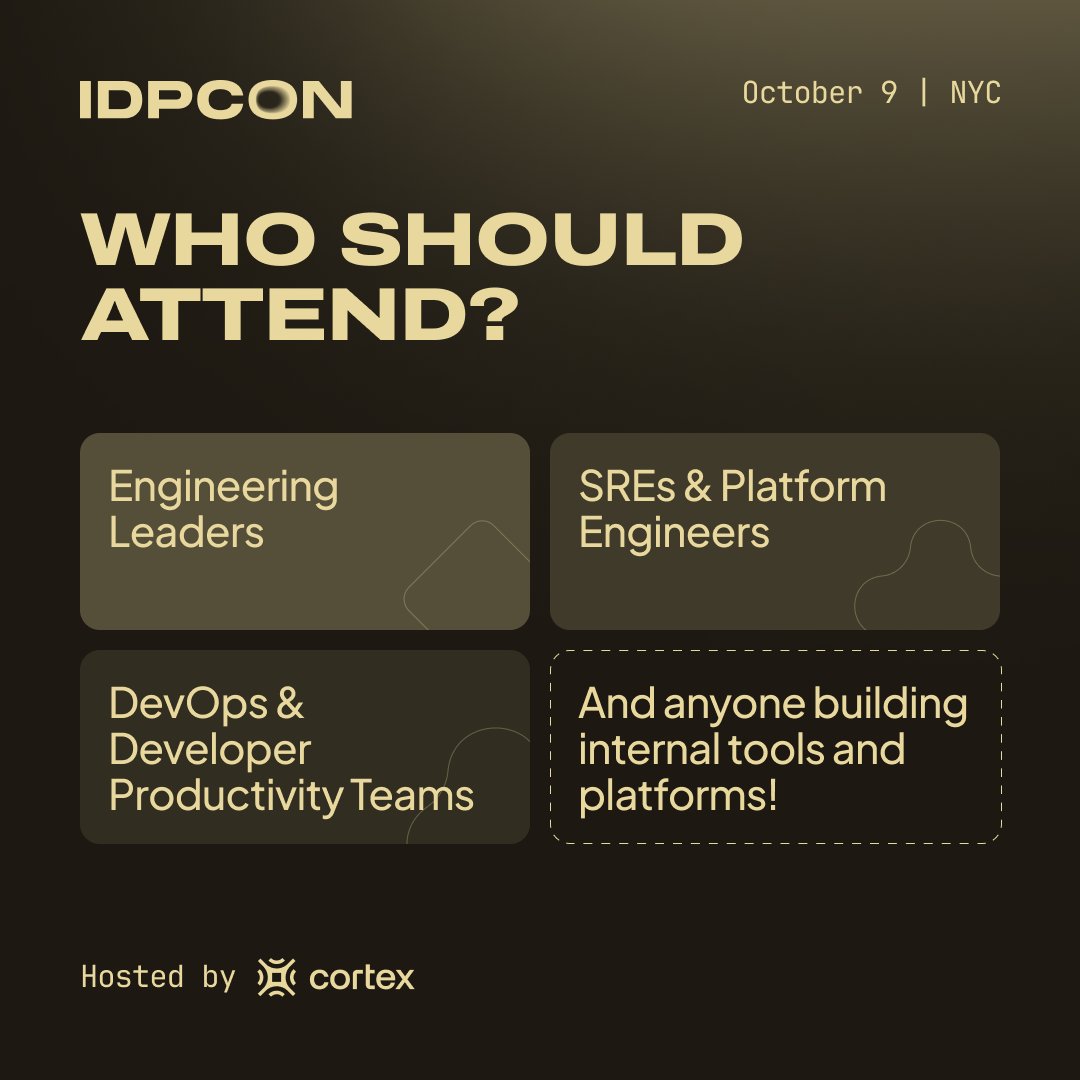 IDPCON

October 9 | NYC

WHO SHOULD ATTEND?

Engineering Leaders

SREs & Platform Engineers

DevOps & Developer Productivity Teams

And anyone building internal tools and platforms!

Hosted by cortex